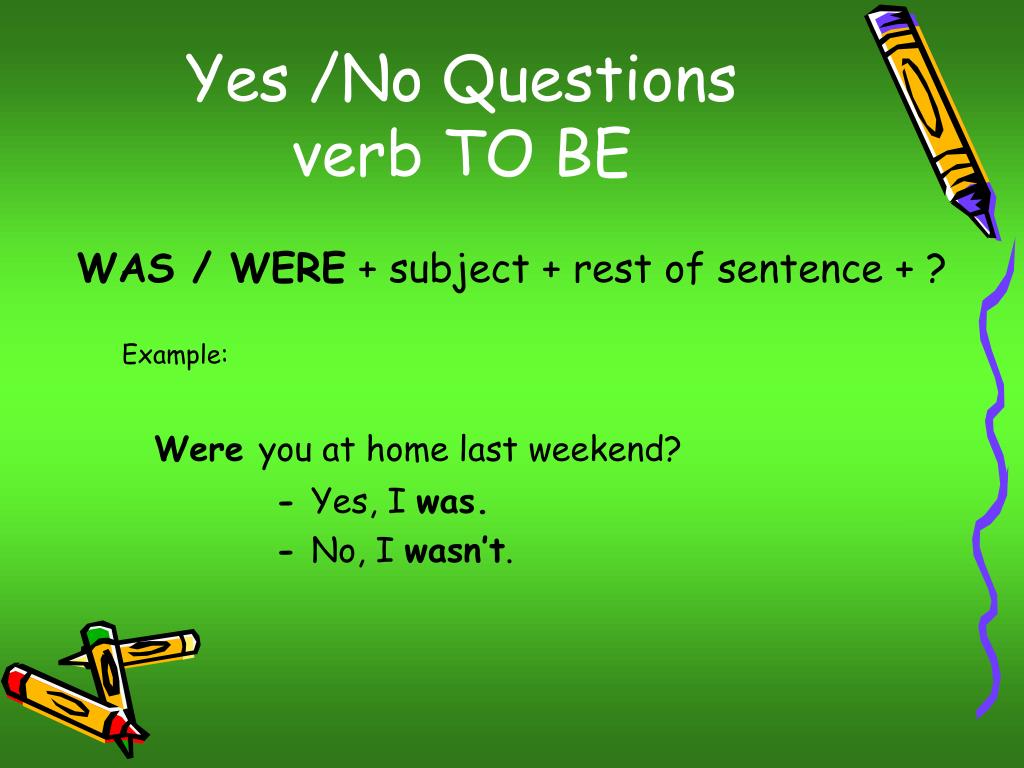 Yes /No Questions
verb TO BE

WAS / WERE + subject + rest of sentence + ?

Example:

Were you at home last weekend?

- Yes, I was.
- No, I wasn't.